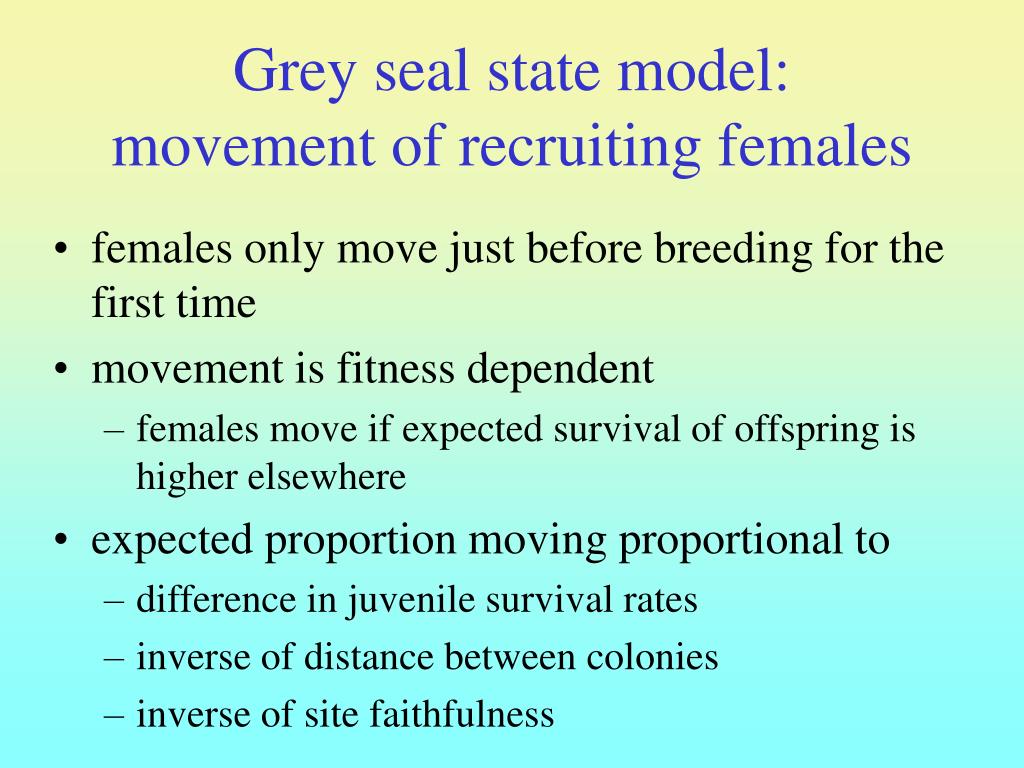 Grey seal state model:
movement of recruiting females

• females only move just before breeding for the first time
• movement is fitness dependent
– females move if expected survival of offspring is higher elsewhere
• expected proportion moving proportional to
– difference in juvenile survival rates
– inverse of distance between colonies
– inverse of site faithfulness